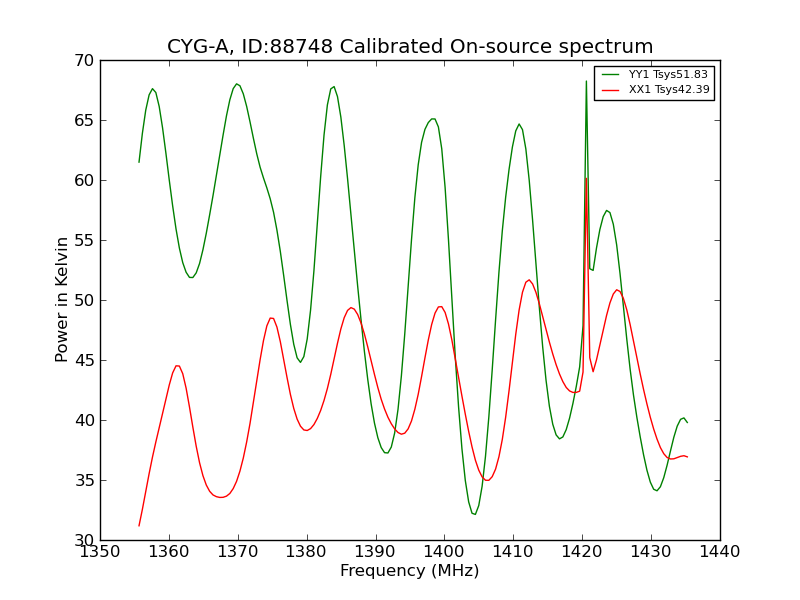 CYG-A, ID:88748 Calibrated On-source spectrum

YY1 Tsys51.83
XX1 Tsys42.39

Power in Kelvin

70
65
60
55
50
45
40
35
30

1350 1360 1370 1380 1390 1400 1410 1420 1430 1440

Frequency (MHz)